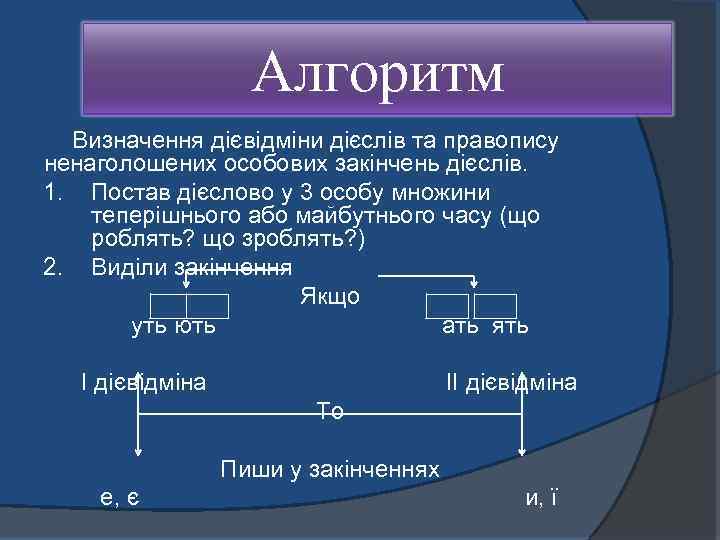 Алгоритм

Визначення дієвідміни дієслів та правопису ненаголошених особових закінчень дієслів.

1. Постав дієслово у 3 особу множини теперішнього або майбутнього часу (що роблять? що зроблять?)
2. Виділи закінчення

Якщо

уть ють

ать ять

I дієвідміна

II дієвідміна

То

Пиши у закінченнях

е, є

и, ї